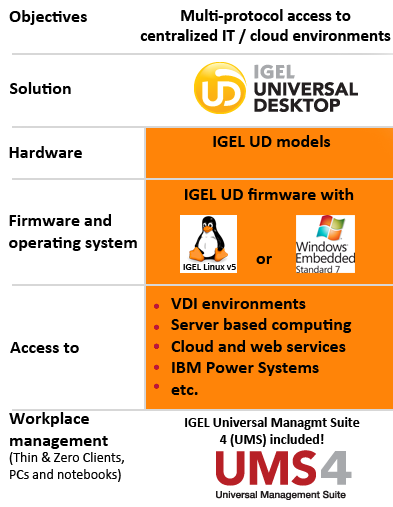 | | |
|---|---|
| Objectives | Multi-protocol access to centralized IT / cloud environments |
| Solution | UD IGEL UNIVERSAL DESKTOP |
| Hardware | IGEL UD models |
| Firmware and operating system | IGEL UD firmware with IGEL Linux v5 or Windows Embedded Standard 7 |
| Access to | • VDI environments • Server based computing • Cloud and web services • IBM Power Systems • etc. |
| Workplace management (Thin & Zero Clients, PCs and notebooks) | IGEL Universal Managmt Suite 4 (UMS) included! UMS4 Universal Management Suite |